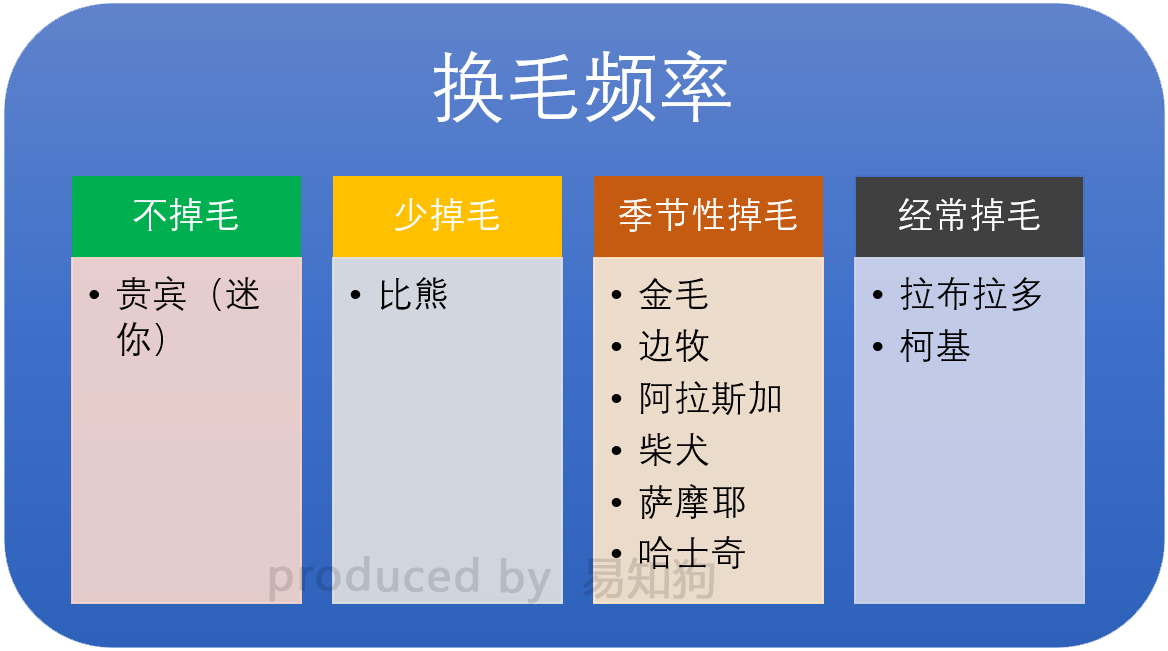 换毛频率

不掉毛

• 贵宾（迷你）

少掉毛

• 比熊

季节性掉毛

• 金毛
• 边牧
• 阿拉斯加
• 柴犬
• 萨摩耶
• 哈士奇

经常掉毛

• 拉布拉多
• 柯基

produced by 易知狗